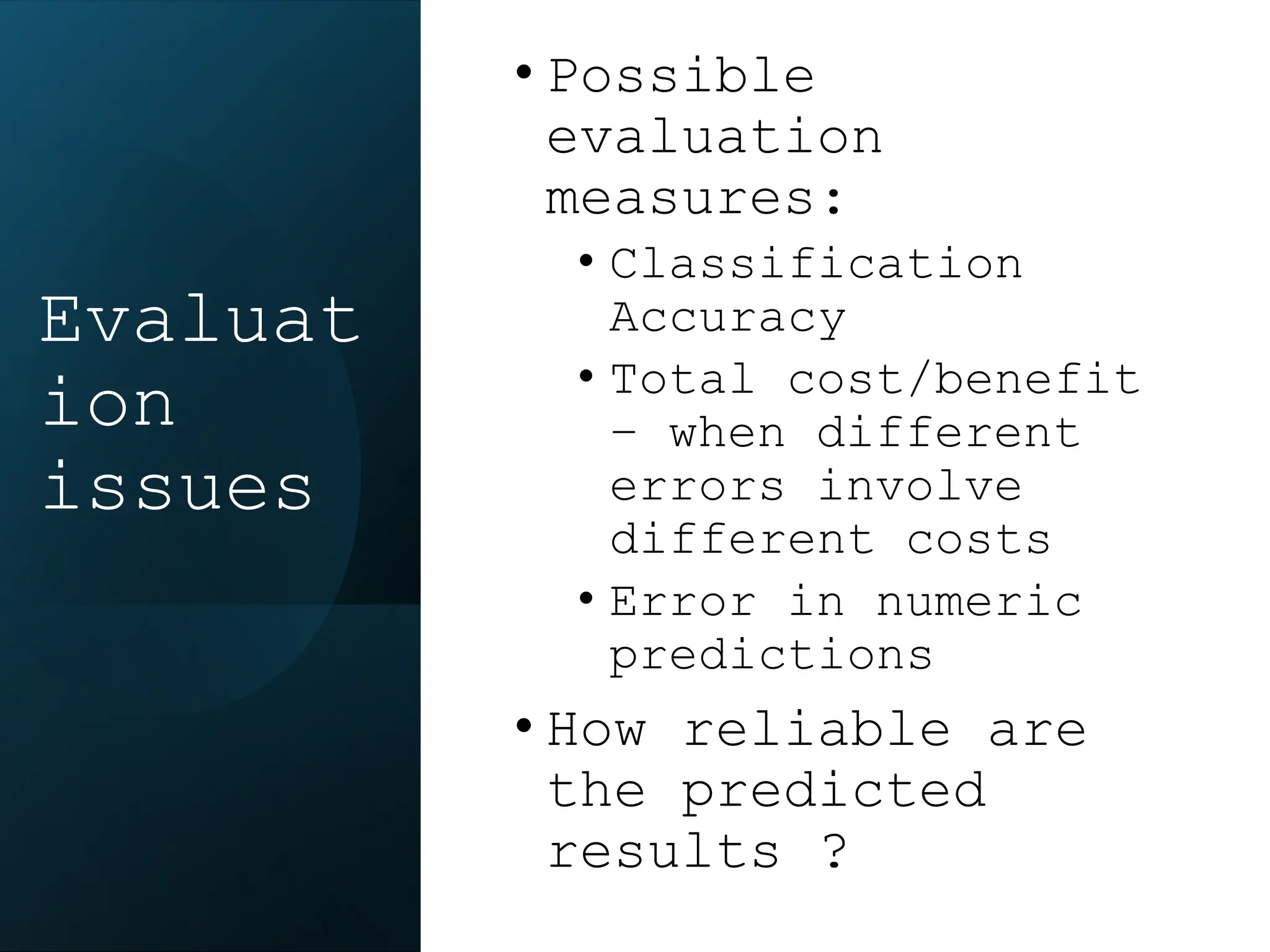 Evaluation issues

• Possible evaluation measures:
  • Classification Accuracy
  • Total cost/benefit – when different errors involve different costs
  • Error in numeric predictions
• How reliable are the predicted results ?